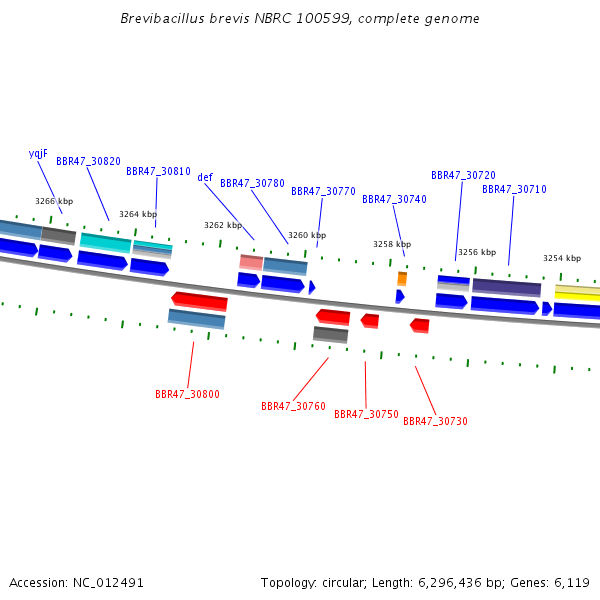 Brevibacillus brevis NBRC 100599, complete genome

yqjF
BBR47_30820
BBR47_30810
def
BBR47_30780
BBR47_30770
BBR47_30740
BBR47_30720
BBR47_30710

3266 kbp
3264 kbp
3262 kbp
3260 kbp
3258 kbp
3256 kbp
3254 kbp

BBR47_30800
BBR47_30760
BBR47_30750
BBR47_30730

Accession: NC_012491

Topology: circular; Length: 6,296,436 bp; Genes: 6,119